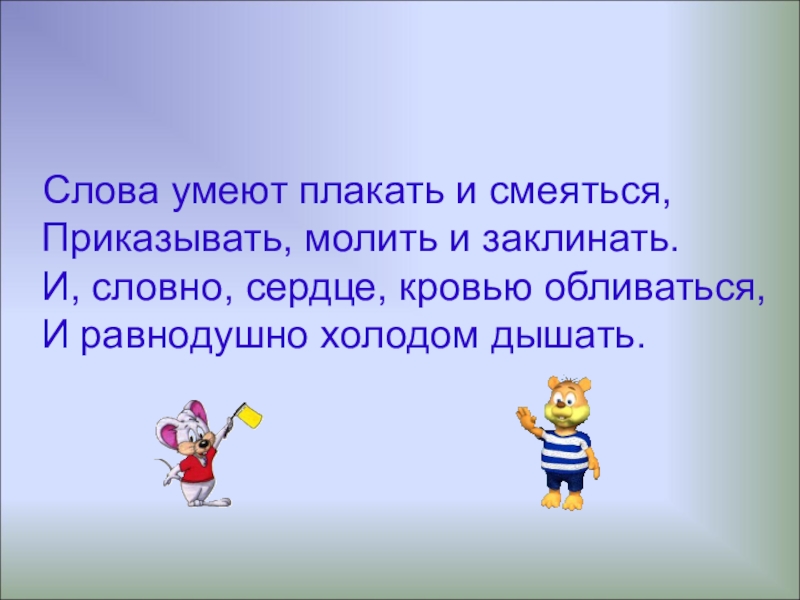 Слова умеют плакать и смеяться,
Приказывать, молить и заклинать.
И, словно, сердце, кровью обливаться,
И равнодушно холодом дышать.